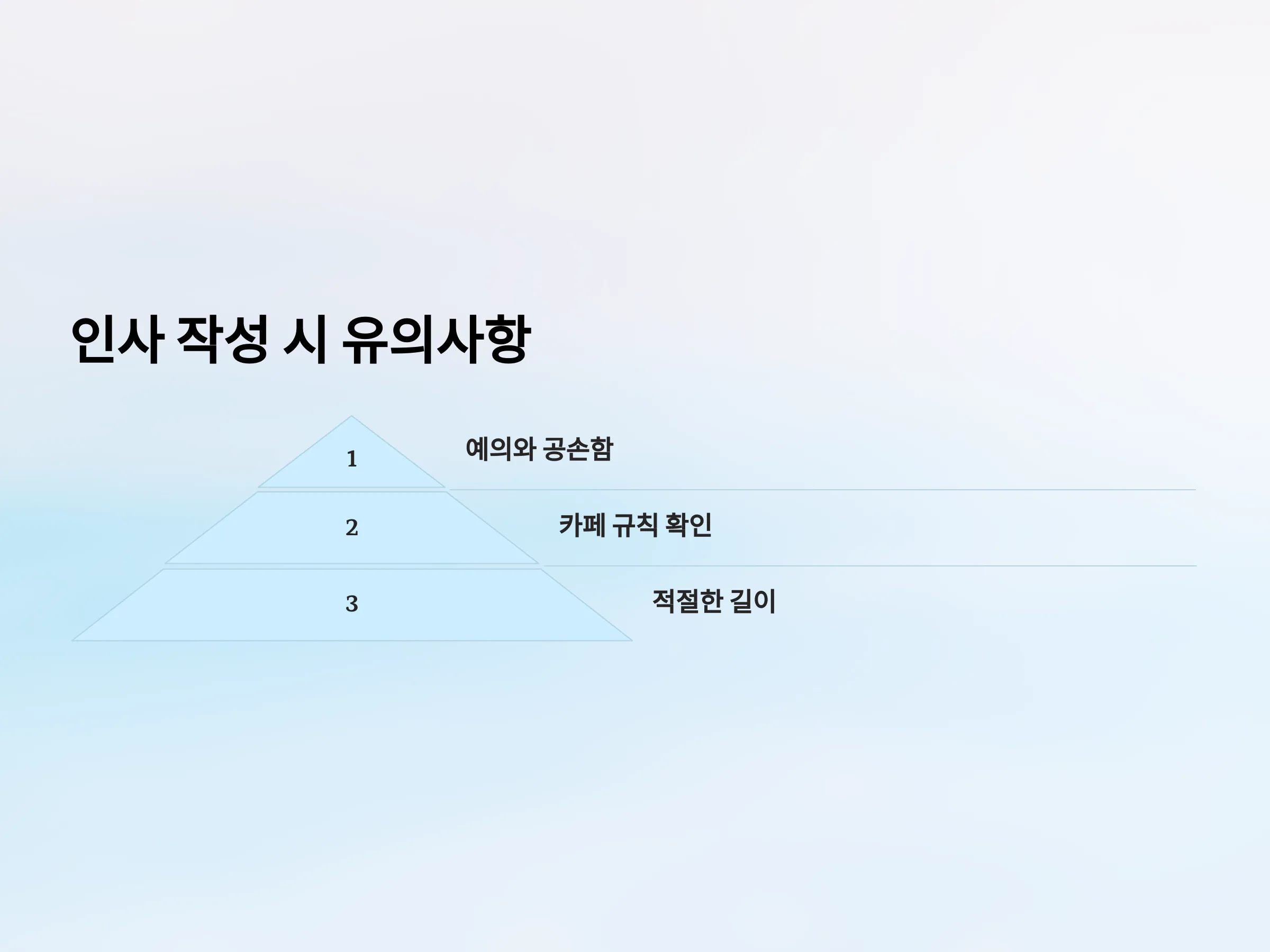 인사 작성 시 유의사항

1

예의와 공손함

2

카페 규칙 확인

3

적절한 길이